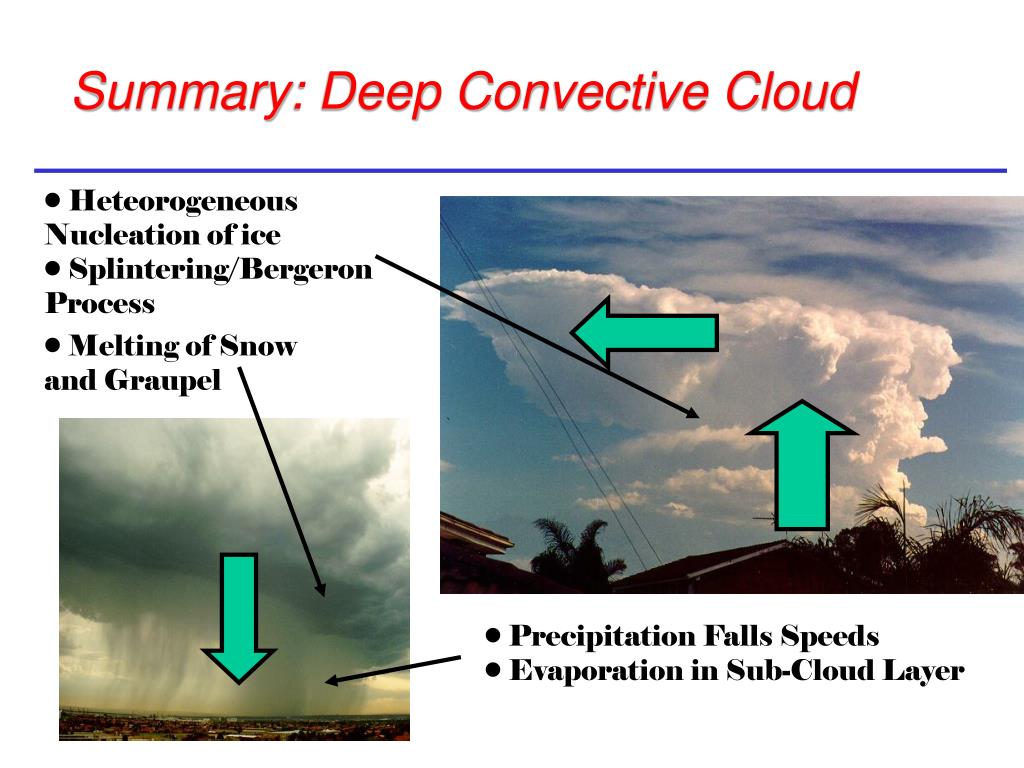 Summary: Deep Convective Cloud

• Heteorogeneous Nucleation of ice
• Splintering/Bergeron Process
• Melting of Snow and Graupel

• Precipitation Falls Speeds
• Evaporation in Sub-Cloud Layer